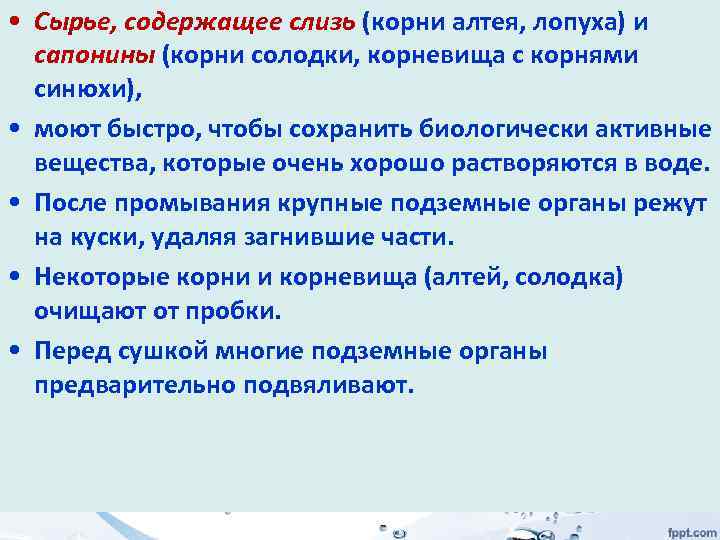 • Сырье, содержащее слизь (корни алтея, лопуха) и сапонины (корни солодки, корневища с корнями синюхи),

• моют быстро, чтобы сохранить биологически активные вещества, которые очень хорошо растворяются в воде.

• После промывания крупные подземные органы режут на куски, удаляя загнившие части.

• Некоторые корни и корневища (алтей, солодка) очищают от пробки.

• Перед сушкой многие подземные органы предварительно подвяливают.

fppt.com